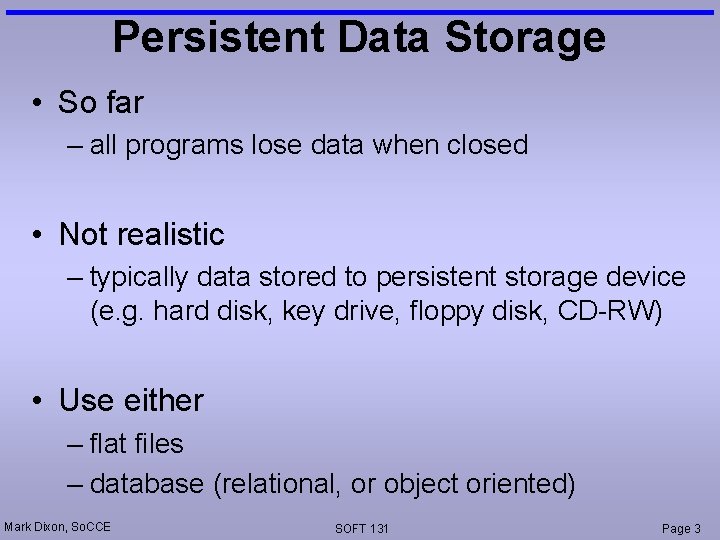 Persistent Data Storage

• So far
– all programs lose data when closed

• Not realistic
– typically data stored to persistent storage device (e.g. hard disk, key drive, floppy disk, CD-RW)

• Use either
– flat files
– database (relational, or object oriented)

Mark Dixon, SoCCE
SOFT 131
Page 3